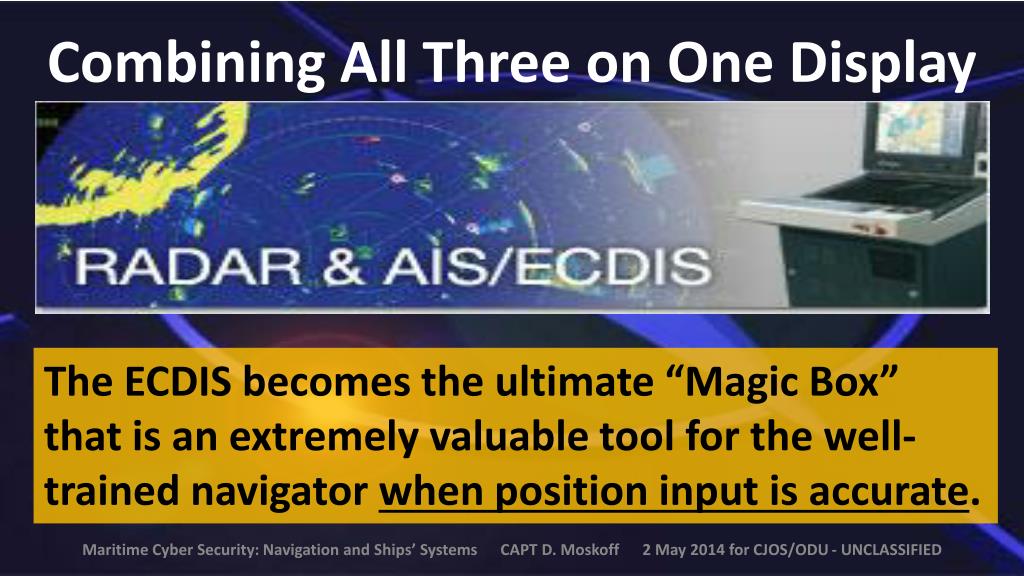 Combining All Three on One Display

RADAR & AIS/ECDIS

The ECDIS becomes the ultimate “Magic Box” that is an extremely valuable tool for the well-trained navigator when position input is accurate.

Maritime Cyber Security: Navigation and Ships’ Systems CAPT D. Moskoff 2 May 2014 for CJOS/ODU - UNCLASSIFIED